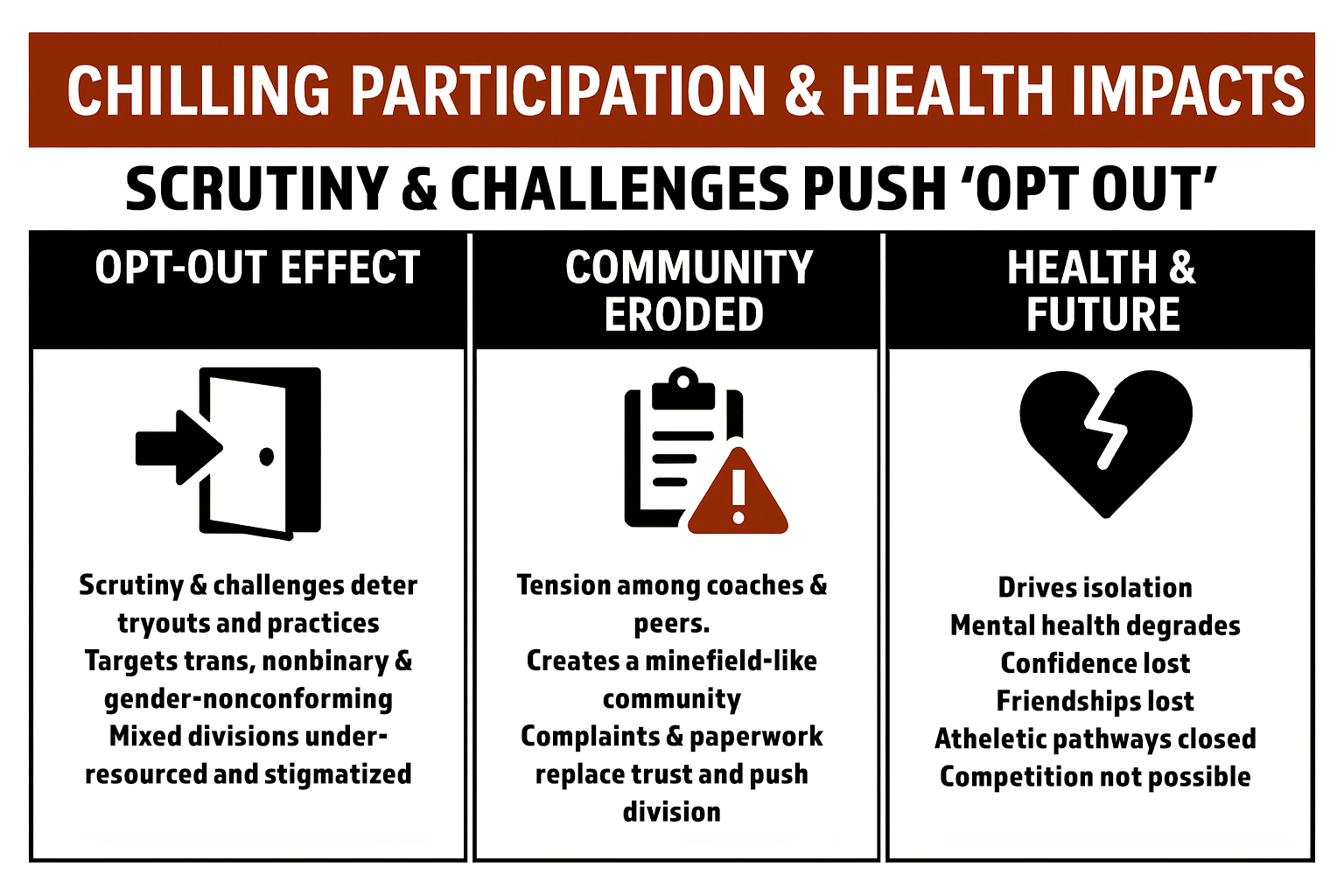 CHILLING PARTICIPATION & HEALTH IMPACTS

SCRUTINY & CHALLENGES PUSH 'OPT OUT'

OPT-OUT EFFECT

Scrutiny & challenges deter tryouts and practices
Targets trans, nonbinary & gender-nonconforming
Mixed divisions under-resourced and stigmatized

COMMUNITY ERODED

Tension among coaches & peers.
Creates a minefield-like community
Complaints & paperwork replace trust and push division

HEALTH & FUTURE

Drives isolation
Mental health degrades
Confidence lost
Friendships lost
Atheletic pathways closed
Competition not possible